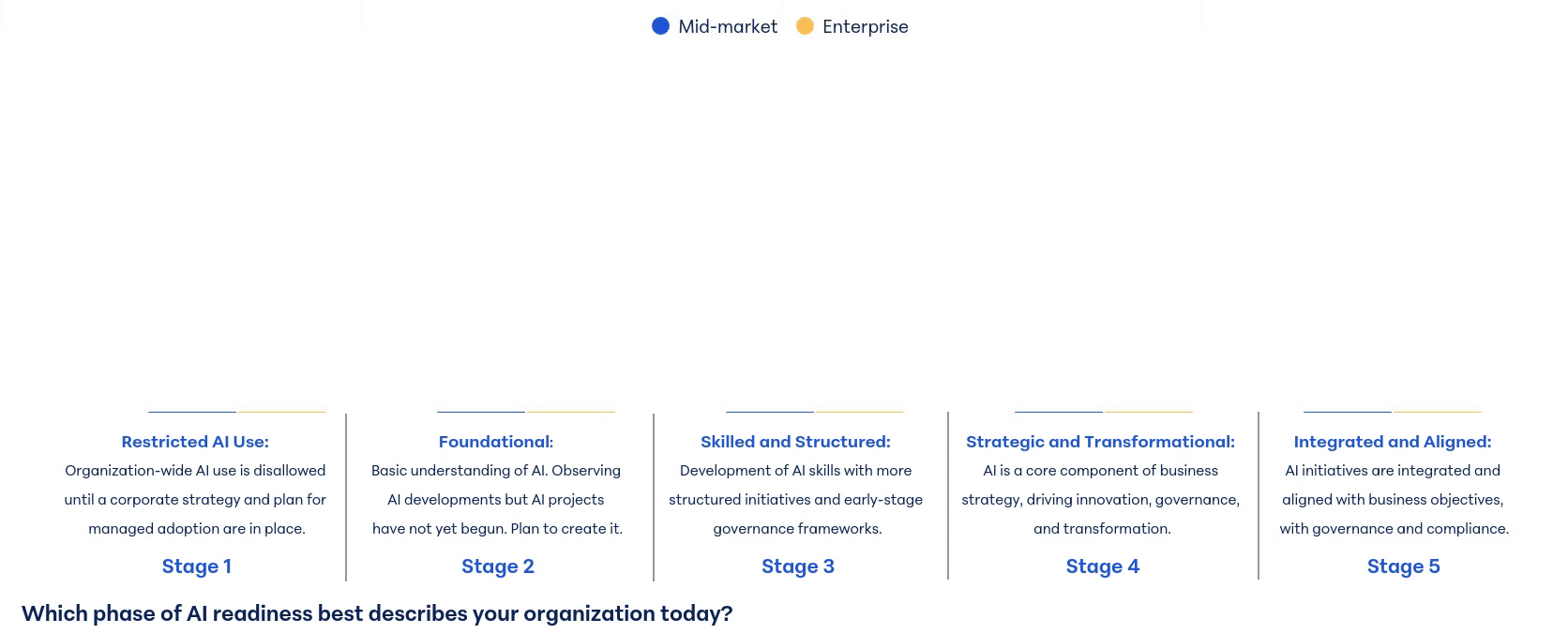 Mid-market Enterprise

Restricted AI Use:
Organization-wide AI use is disallowed until a corporate strategy and plan for managed adoption are in place.
Stage 1

Foundational:
Basic understanding of AI. Observing AI developments but AI projects have not yet begun. Plan to create it.
Stage 2

Skilled and Structured:
Development of AI skills with more structured initiatives and early-stage governance frameworks.
Stage 3

Strategic and Transformational:
AI is a core component of business strategy, driving innovation, governance, and transformation.
Stage 4

Integrated and Aligned:
AI initiatives are integrated and aligned with business objectives, with governance and compliance.
Stage 5

Which phase of AI readiness best describes your organization today?